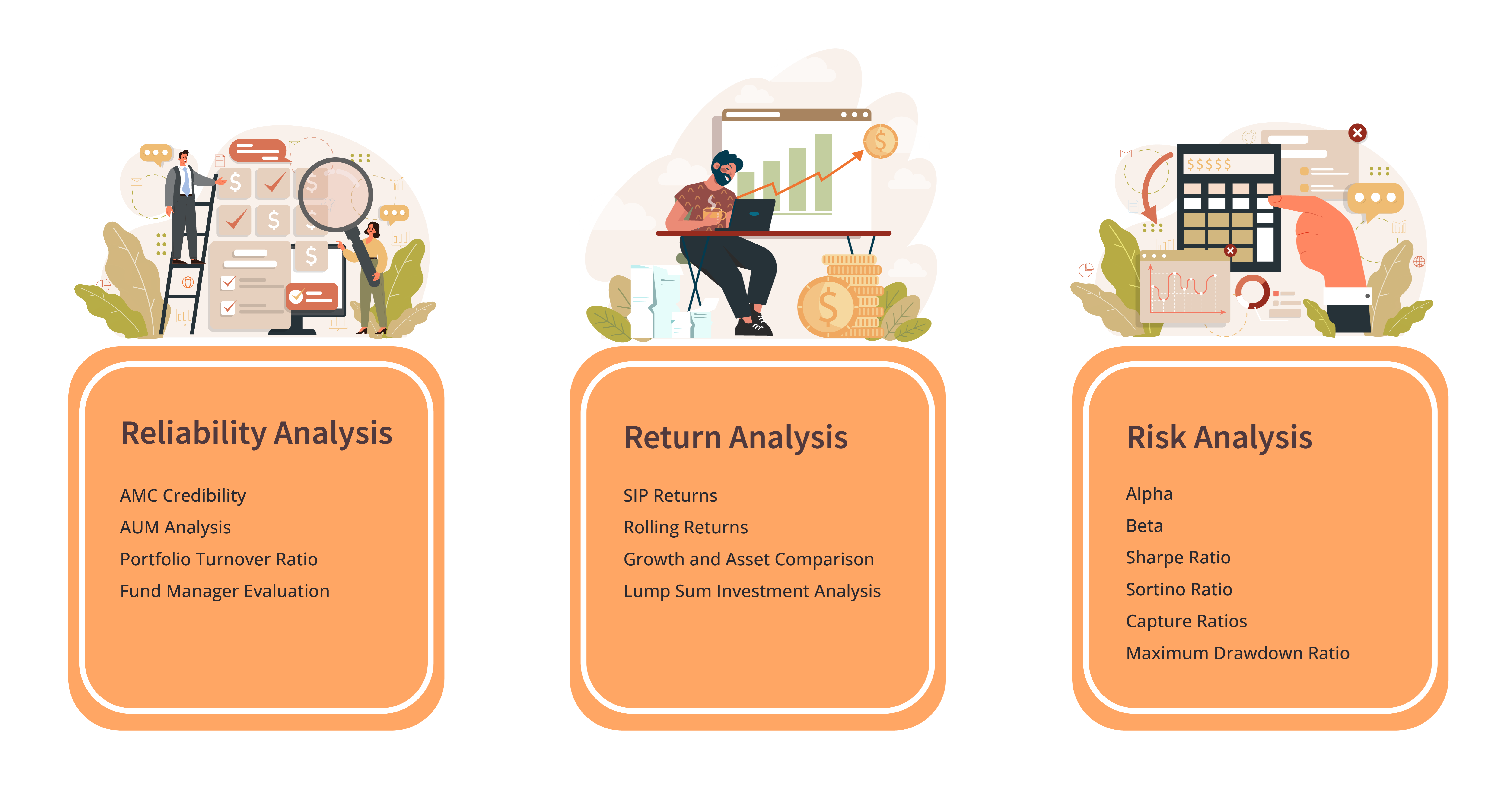 $$$$$

Reliability Analysis

AMC Credibility
AUM Analysis
Portfolio Turnover Ratio
Fund Manager Evaluation

Return Analysis

SIP Returns
Rolling Returns
Growth and Asset Comparison
Lump Sum Investment Analysis

Risk Analysis

Alpha
Beta
Sharpe Ratio
Sortino Ratio
Capture Ratios
Maximum Drawdown Ratio